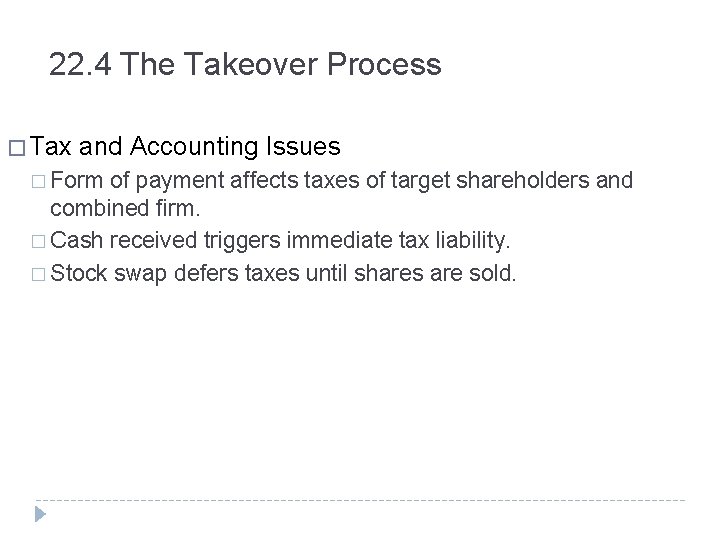 22.4 The Takeover Process

□ Tax and Accounting Issues

□ Form of payment affects taxes of target shareholders and combined firm.

□ Cash received triggers immediate tax liability.

□ Stock swap defers taxes until shares are sold.